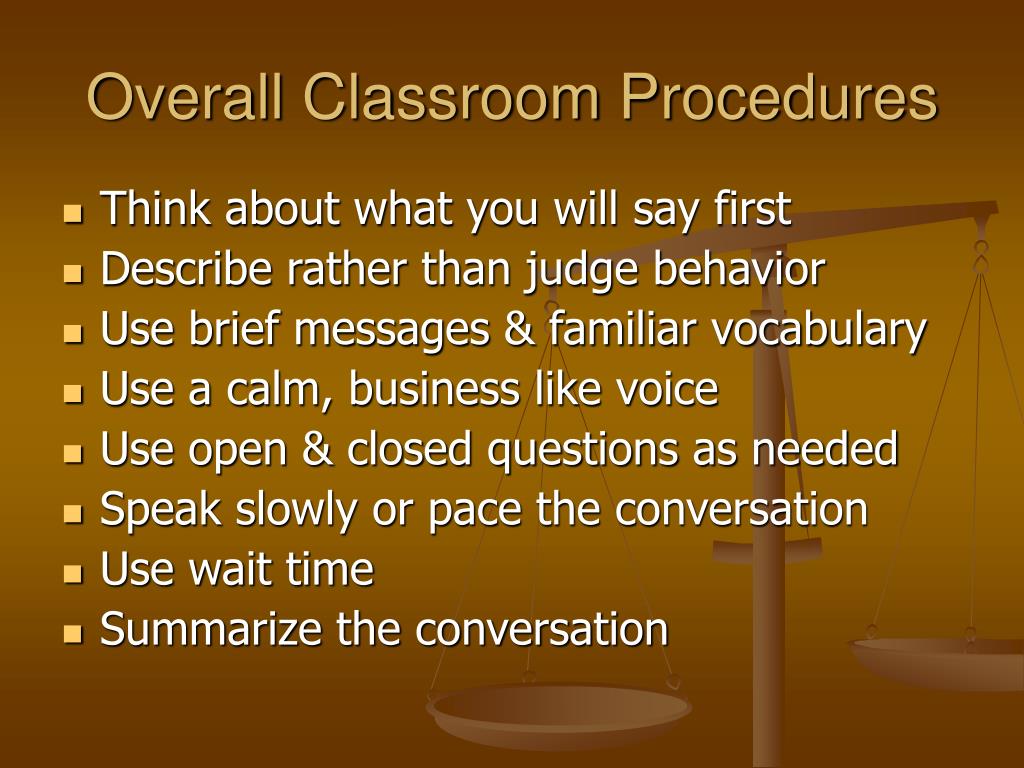 Overall Classroom Procedures

- Think about what you will say first
- Describe rather than judge behavior
- Use brief messages & familiar vocabulary
- Use a calm, business like voice
- Use open & closed questions as needed
- Speak slowly or pace the conversation
- Use wait time
- Summarize the conversation